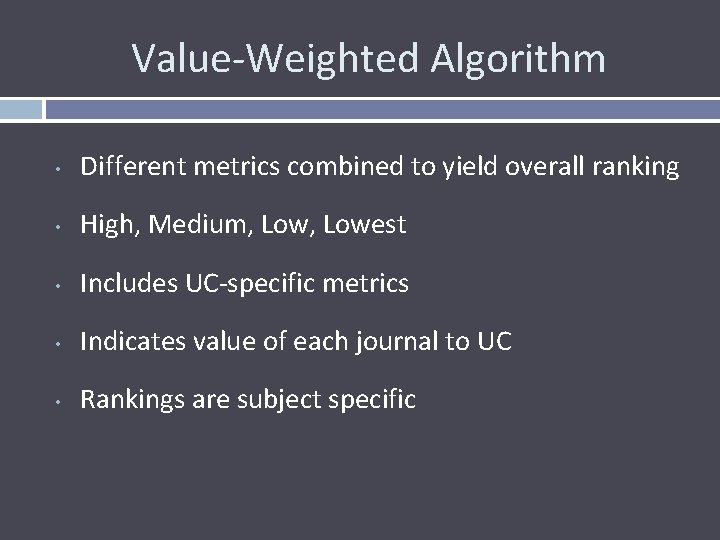 Value-Weighted Algorithm

• Different metrics combined to yield overall ranking
• High, Medium, Low, Lowest
• Includes UC-specific metrics
• Indicates value of each journal to UC
• Rankings are subject specific